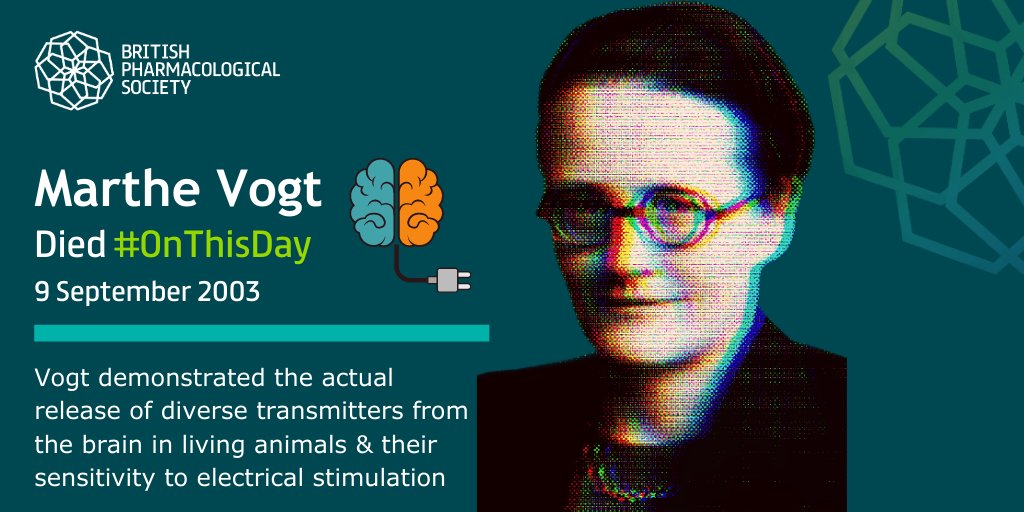 BRITISH PHARMACOLOGICAL SOCIETY

Marthe Vogt

Died #OnThisDay

9 September 2003

Vogt demonstrated the actual release of diverse transmitters from the brain in living animals & their sensitivity to electrical stimulation